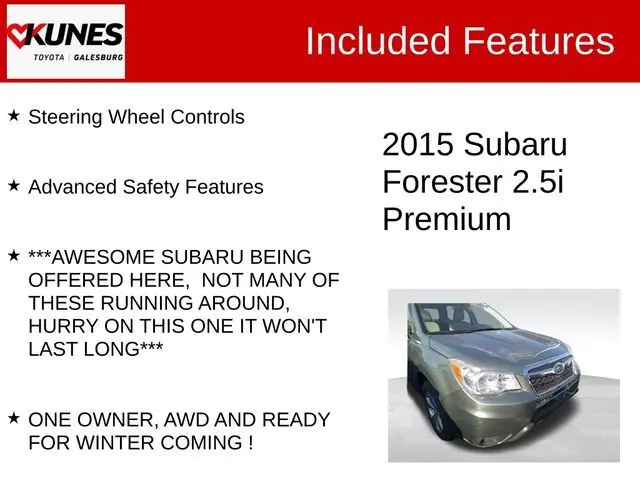 KUNES
TOYOTA | GALESBURG

Included Features

★ Steering Wheel Controls

★ Advanced Safety Features

★ ***AWESOME SUBARU BEING OFFERED HERE, NOT MANY OF THESE RUNNING AROUND, HURRY ON THIS ONE IT WON'T LAST LONG***

★ ONE OWNER, AWD AND READY FOR WINTER COMING !

2015 Subaru Forester 2.5i Premium